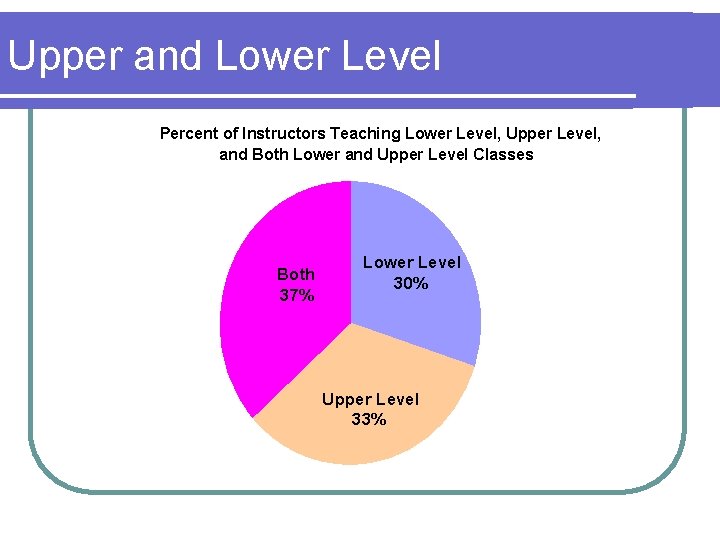 Upper and Lower Level

Percent of Instructors Teaching Lower Level, Upper Level, and Both Lower and Upper Level Classes

Both
37%

Lower Level
30%

Upper Level
33%